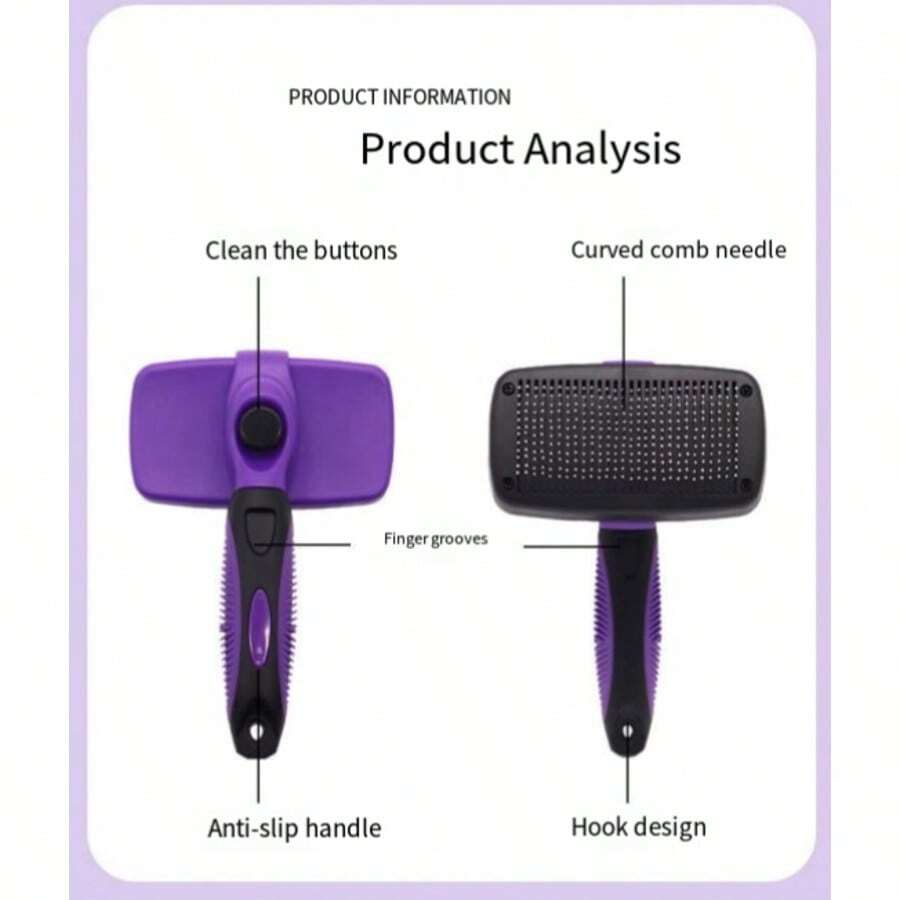 PRODUCT INFORMATION

Product Analysis

Clean the buttons

Curved comb needle

Finger grooves

Anti-slip handle

Hook design